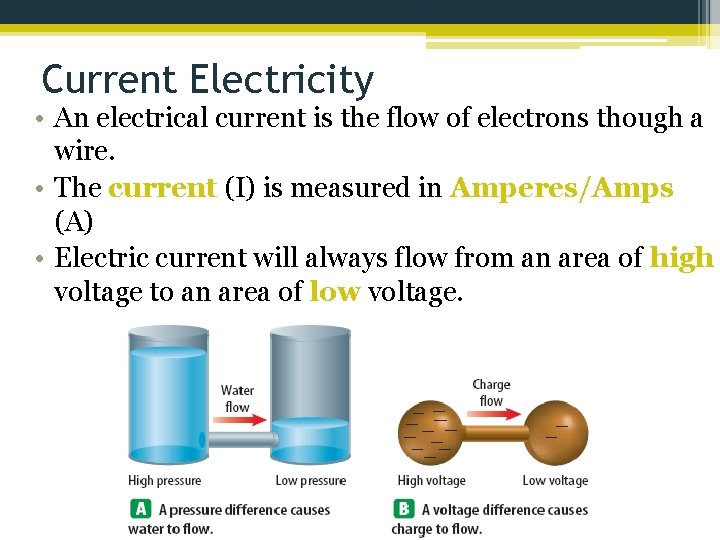 Current Electricity

• An electrical current is the flow of electrons though a wire.
• The current (I) is measured in Amperes/Amps (A)
• Electric current will always flow from an area of high voltage to an area of low voltage.

Water flow

High pressure

Low pressure

A A pressure difference causes water to flow.

Charge flow

High voltage

Low voltage

B A voltage difference causes charge to flow.